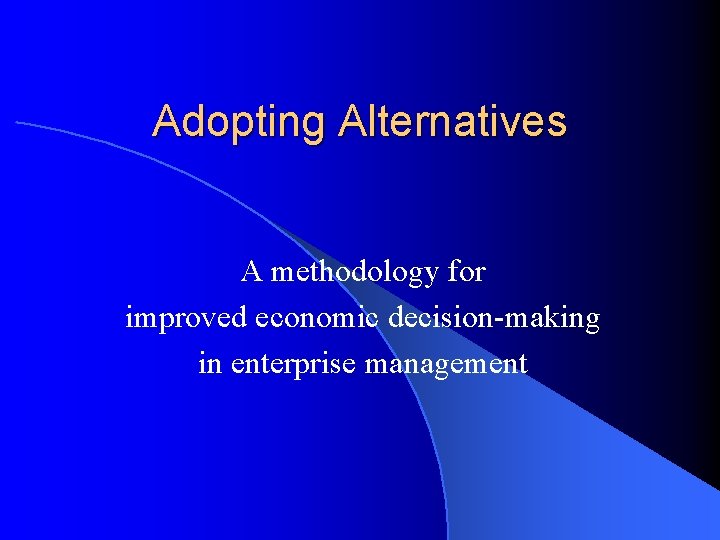 Adopting Alternatives

A methodology for
improved economic decision-making
in enterprise management